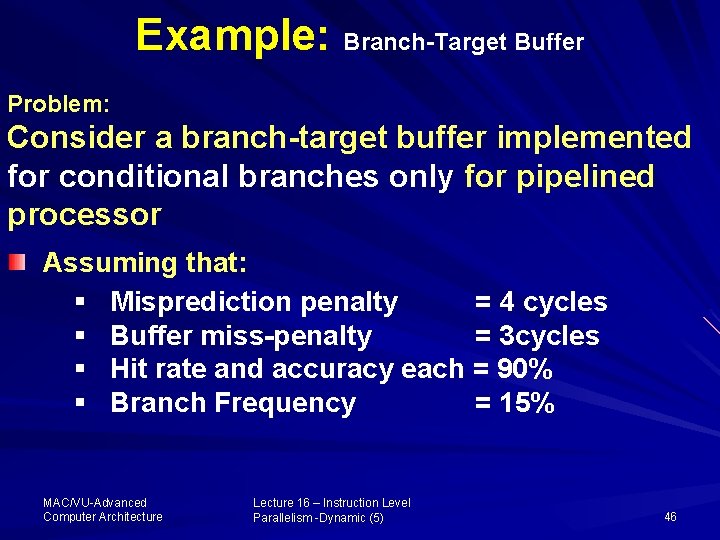 Example: Branch-Target Buffer

Problem:
Consider a branch-target buffer implemented for conditional branches only for pipelined processor

Assuming that:

- Misprediction penalty = 4 cycles
- Buffer miss-penalty = 3cycles
- Hit rate and accuracy each = 90%
- Branch Frequency = 15%

MAC/VU-Advanced Computer Architecture

Lecture 16 – Instruction Level Parallelism -Dynamic (5)

46